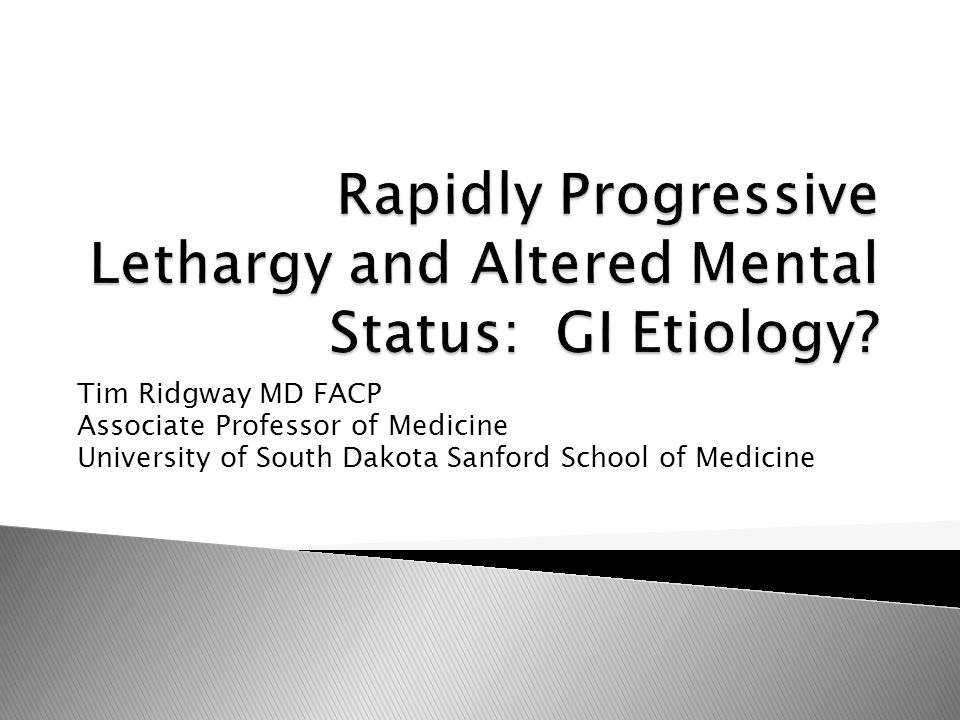 Rapidly Progressive Lethargy and Altered Mental Status:  GI Etiology?

Tim Ridgway MD FACP
Associate Professor of Medicine
University of South Dakota Sanford School of Medicine